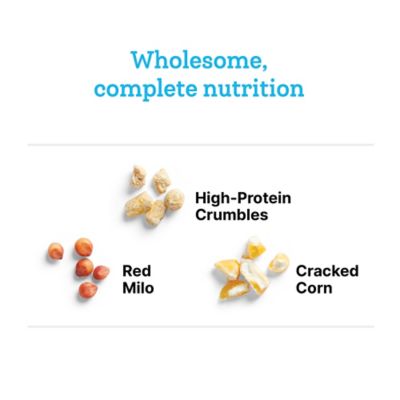 Wholesome, complete nutrition

High-Protein Crumbles

Red Milo

Cracked Corn